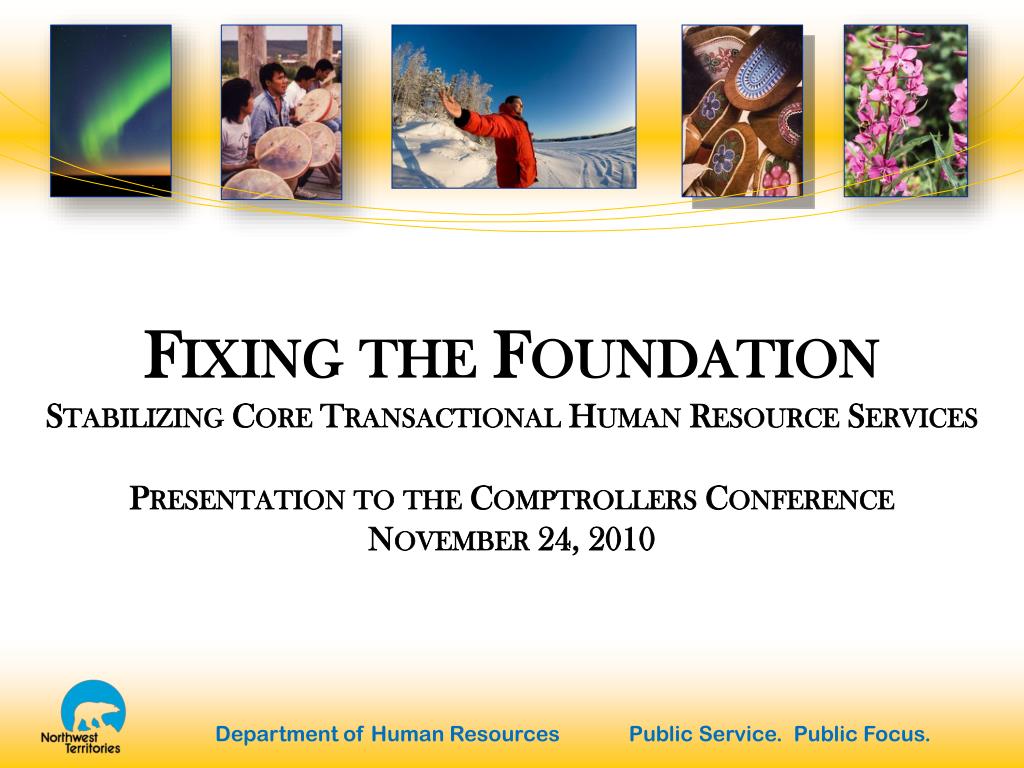 FIXING THE FOUNDATION
STABILIZING CORE TRANSACTIONAL HUMAN RESOURCE SERVICES

PRESENTATION TO THE COMPTROLLERS CONFERENCE
NOVEMBER 24, 2010

Northwest Territories

Department of Human Resources

Public Service. Public Focus.